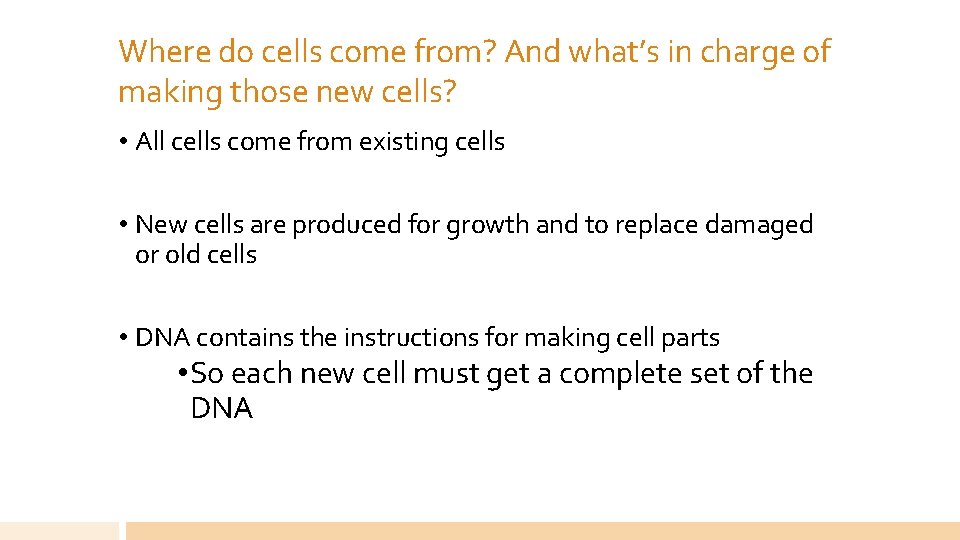 Where do cells come from? And what's in charge of making those new cells?

• All cells come from existing cells

• New cells are produced for growth and to replace damaged or old cells

• DNA contains the instructions for making cell parts

• So each new cell must get a complete set of the DNA